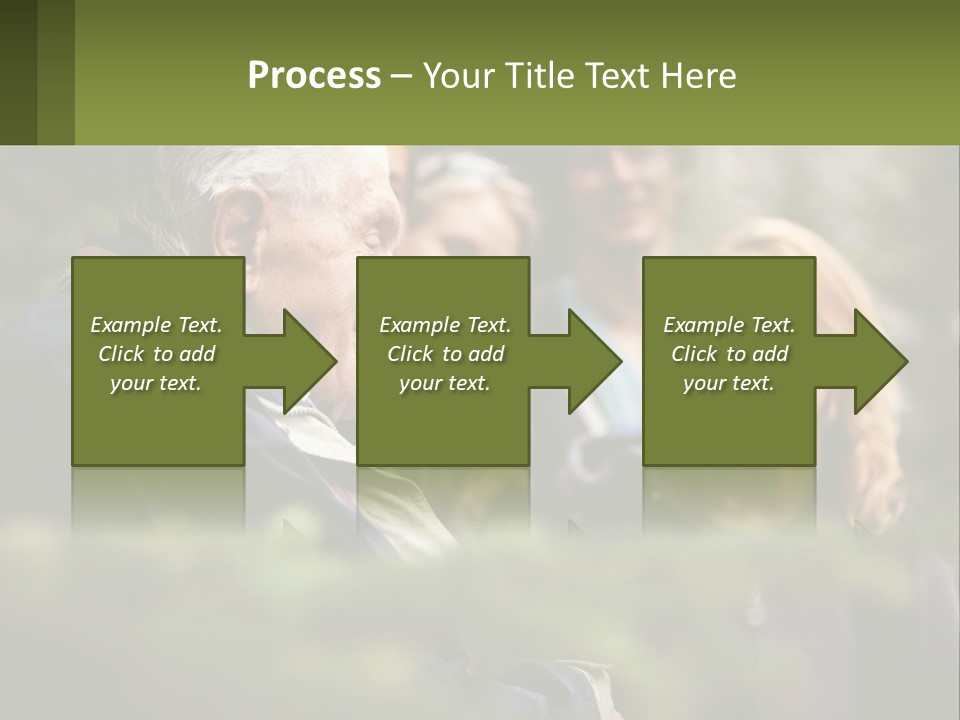 Process – Your Title Text Here

Example Text. Click to add your text.

Example Text. Click to add your text.

Example Text. Click to add your text.